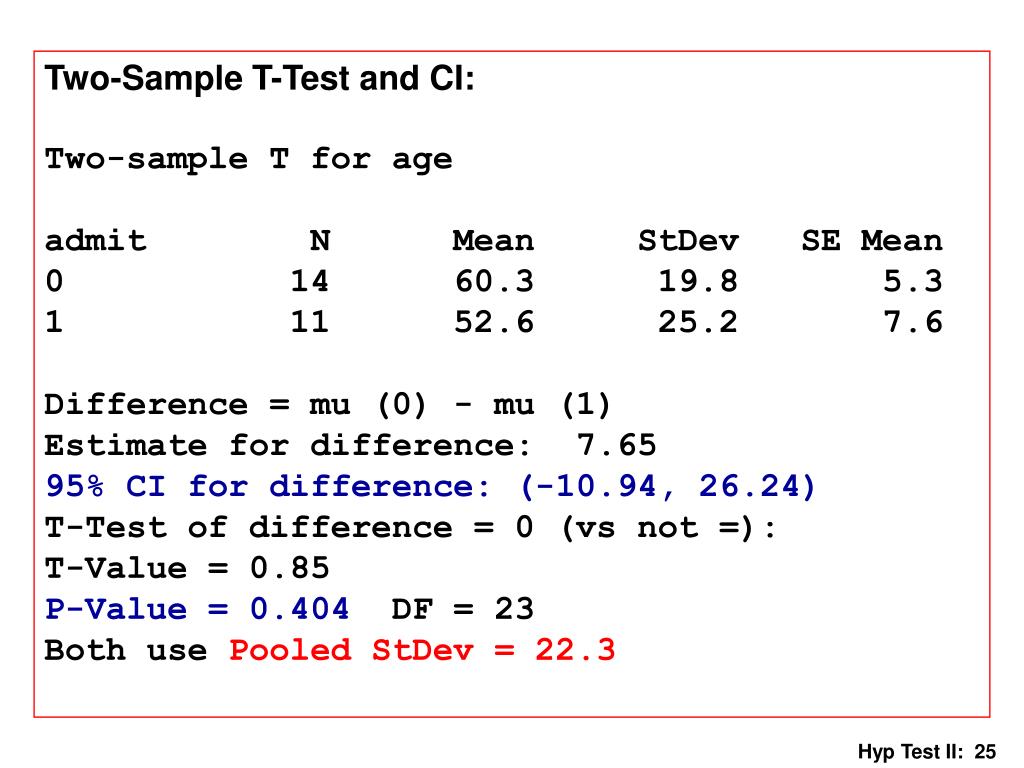 Two-Sample T-Test and CI:

Two-sample T for age

| admit | N | Mean | StDev | SE Mean |
|---|---|---|---|---|
| 0 | 14 | 60.3 | 19.8 | 5.3 |
| 1 | 11 | 52.6 | 25.2 | 7.6 |

Difference = mu (0) - mu (1)
Estimate for difference: 7.65
95% CI for difference: (-10.94, 26.24)
T-Test of difference = 0 (vs not =):
T-Value = 0.85
P-Value = 0.404 DF = 23
Both use Pooled StDev = 22.3

Hyp Test II: 25